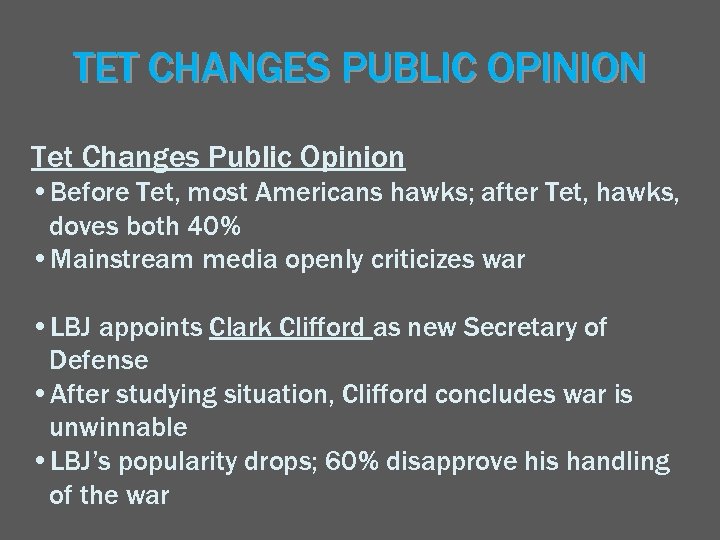 TET CHANGES PUBLIC OPINION

Tet Changes Public Opinion

• Before Tet, most Americans hawks; after Tet, hawks, doves both 40%
• Mainstream media openly criticizes war

• LBJ appoints Clark Clifford as new Secretary of Defense
• After studying situation, Clifford concludes war is unwinnable
• LBJ's popularity drops; 60% disapprove his handling of the war